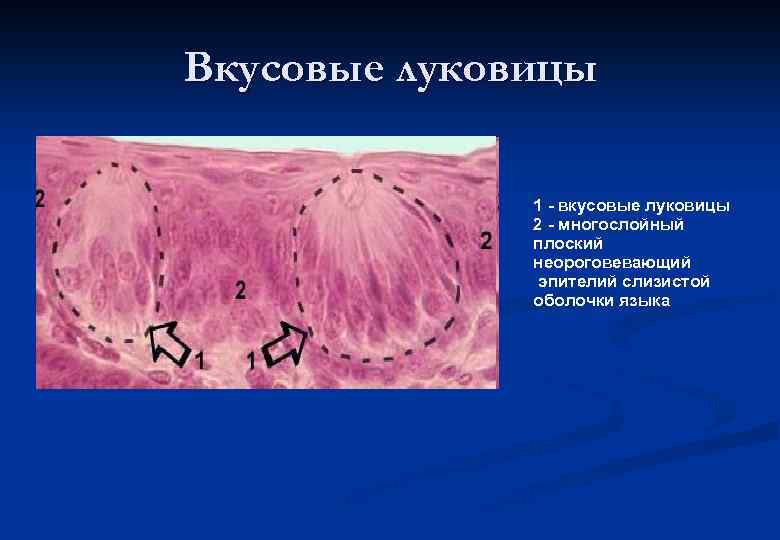 Вкусовые луковицы

2

2

2

1

1

1 - вкусовые луковицы
2 - многослойный плоский неороговевающий эпителий слизистой оболочки языка